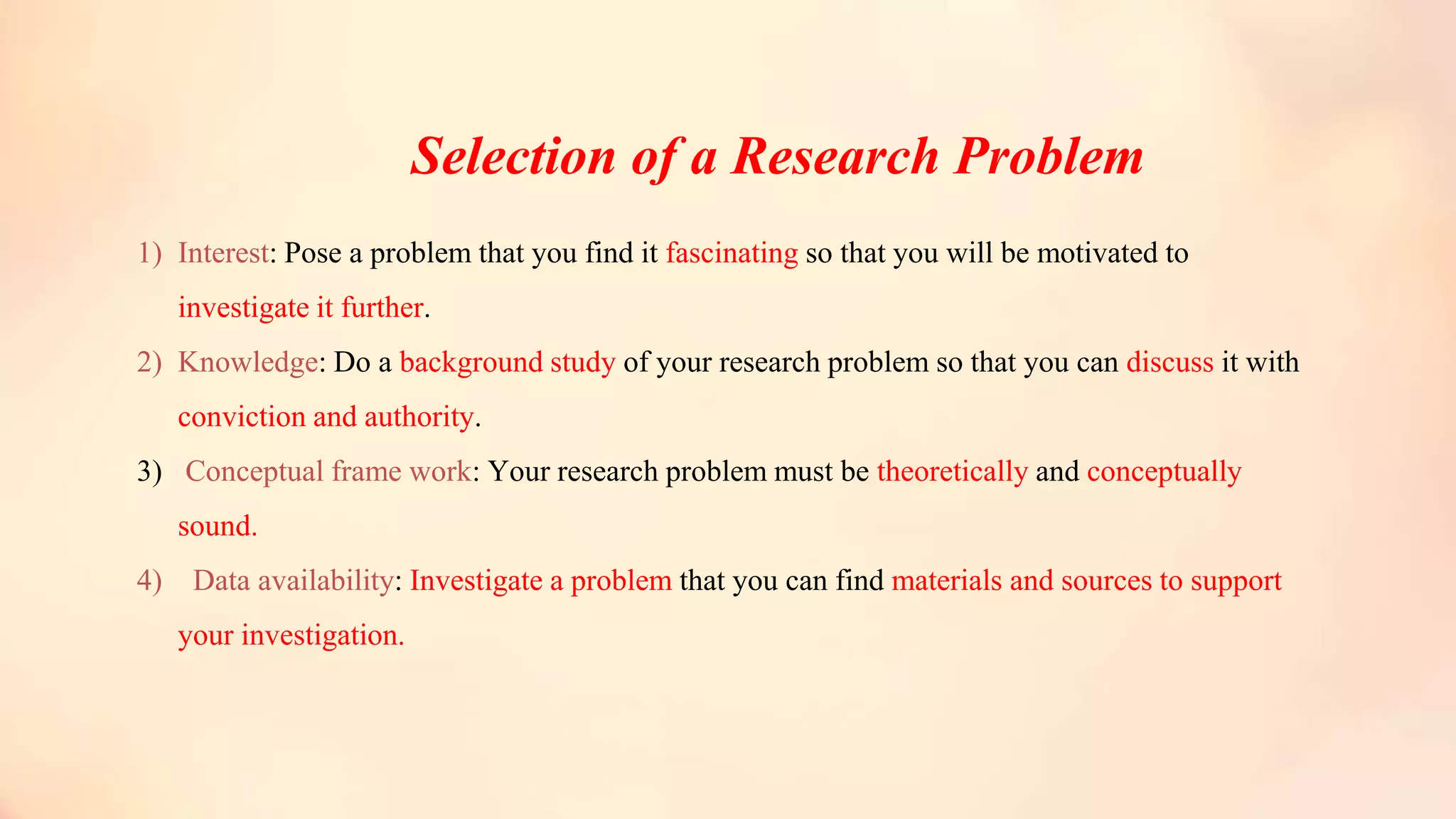 Selection of a Research Problem

1) Interest: Pose a problem that you find it fascinating so that you will be motivated to investigate it further.

2) Knowledge: Do a background study of your research problem so that you can discuss it with conviction and authority.

3) Conceptual frame work: Your research problem must be theoretically and conceptually sound.

4) Data availability: Investigate a problem that you can find materials and sources to support your investigation.